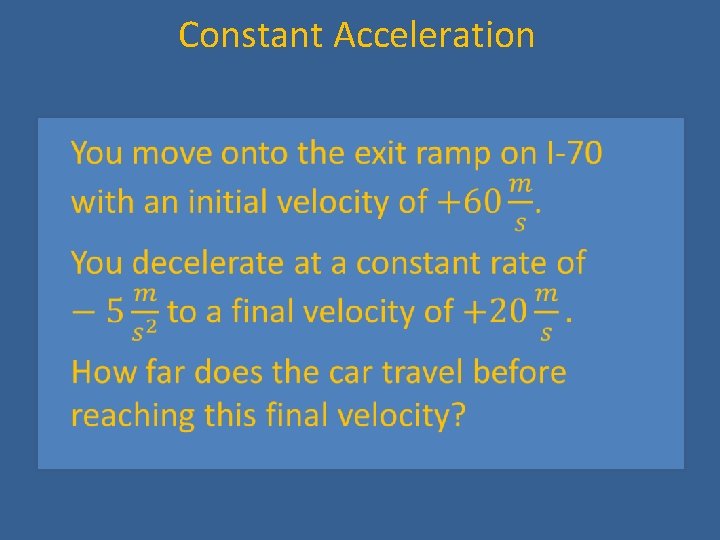 Constant Acceleration

You move onto the exit ramp on I-70 with an initial velocity of $+60\frac{m}{s}$.

You decelerate at a constant rate of $-5\frac{m}{s^2}$ to a final velocity of $+20\frac{m}{s}$.

How far does the car travel before reaching this final velocity?